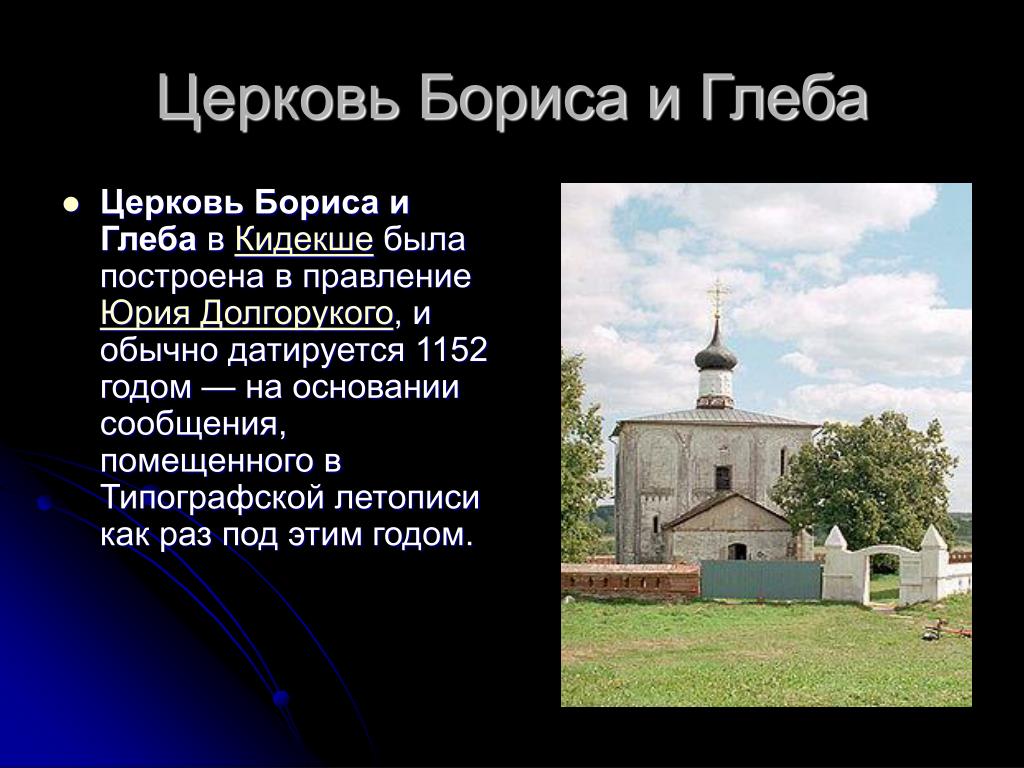 Церковь Бориса и Глеба

Церковь Бориса и Глеба в Кидекше была построена в правление Юрия Долгорукого, и обычно датируется 1152 годом — на основании сообщения, помещенного в Типографской летописи как раз под этим годом.